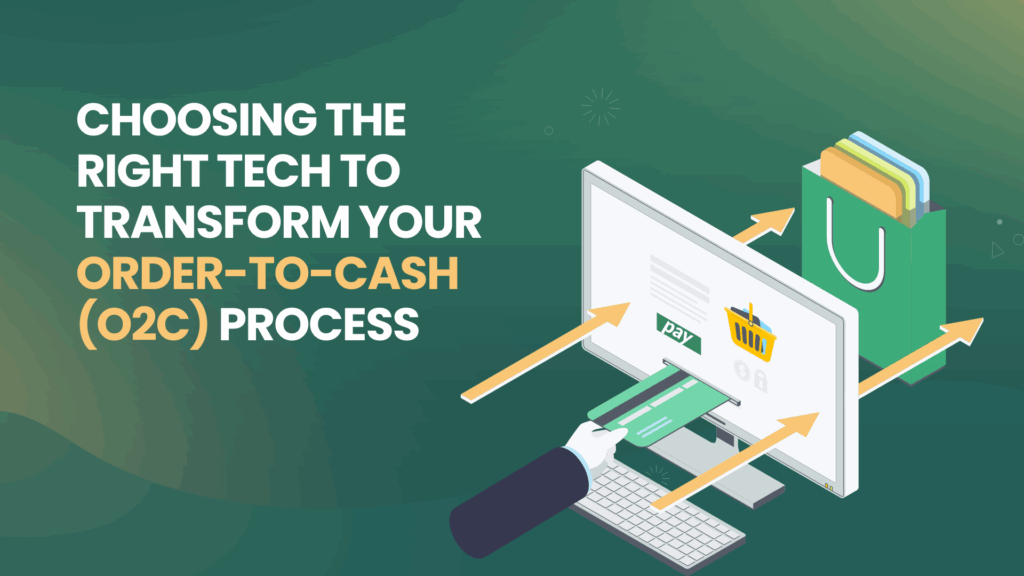 CHOOSING THE RIGHT TECH TO TRANSFORM YOUR ORDER-TO-CASH (O2C) PROCESS

pay